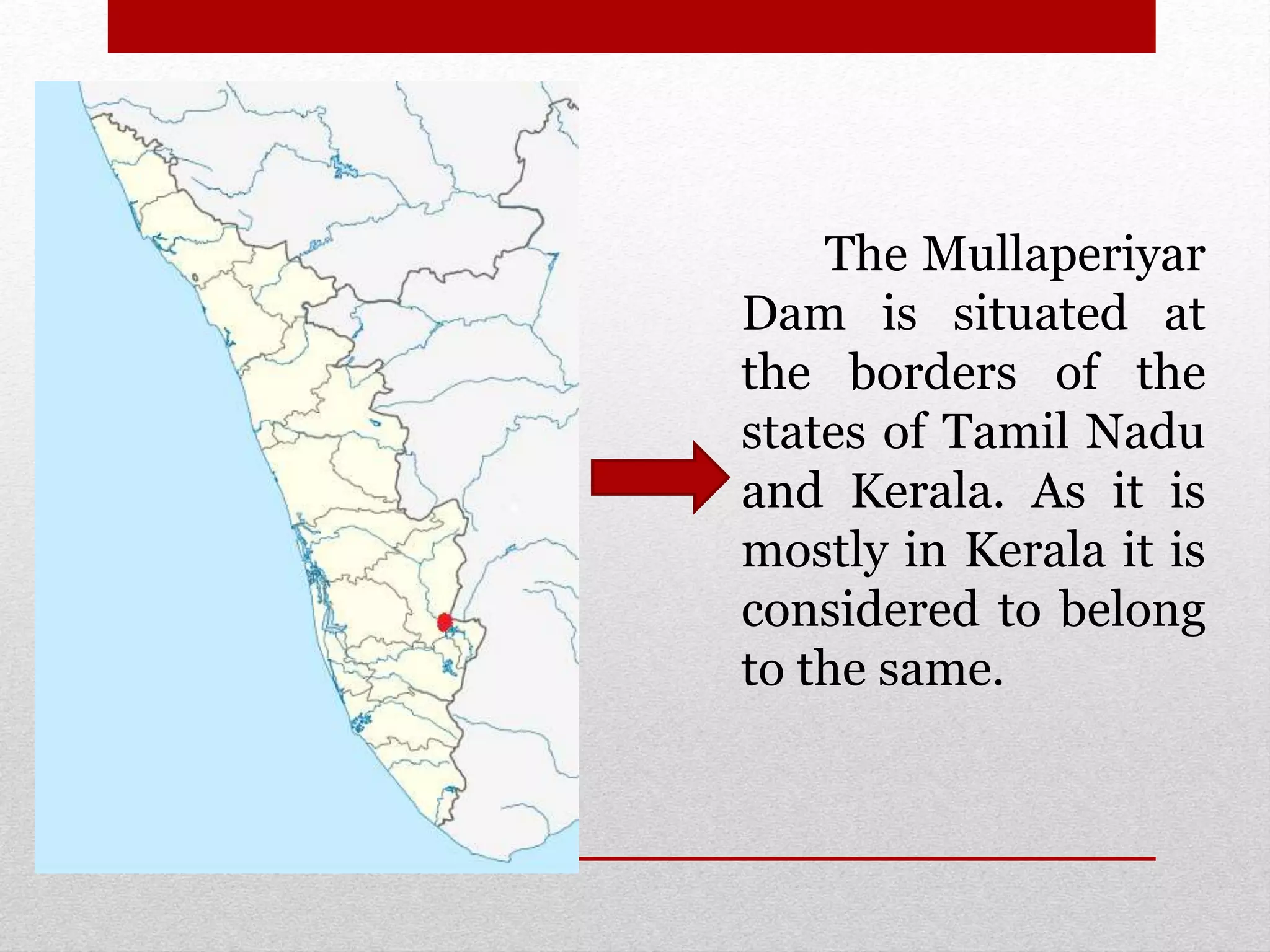 The Mullaperiyar Dam is situated at the borders of the states of Tamil Nadu and Kerala. As it is mostly in Kerala it is considered to belong to the same.